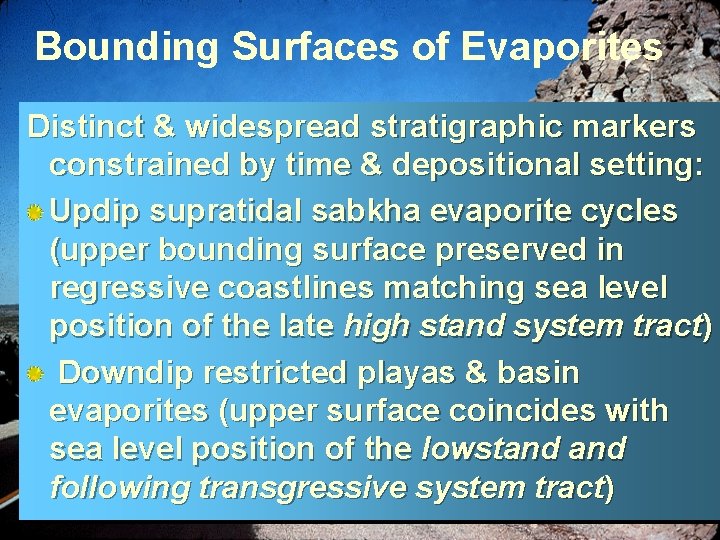 Bounding Surfaces of Evaporites

Distinct & widespread stratigraphic markers constrained by time & depositional setting:

Updip supratidal sabkha evaporite cycles (upper bounding surface preserved in regressive coastlines matching sea level position of the late high stand system tract)

Downdip restricted playas & basin evaporites (upper surface coincides with sea level position of the lowstand and following transgressive system tract)